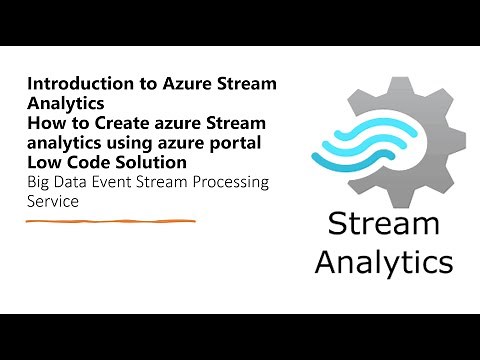 Introduction to Azure Stream Analytics
How to Create azure Stream analytics using azure portal
Low Code Solution
Big Data Event Stream Processing Service

Stream Analytics